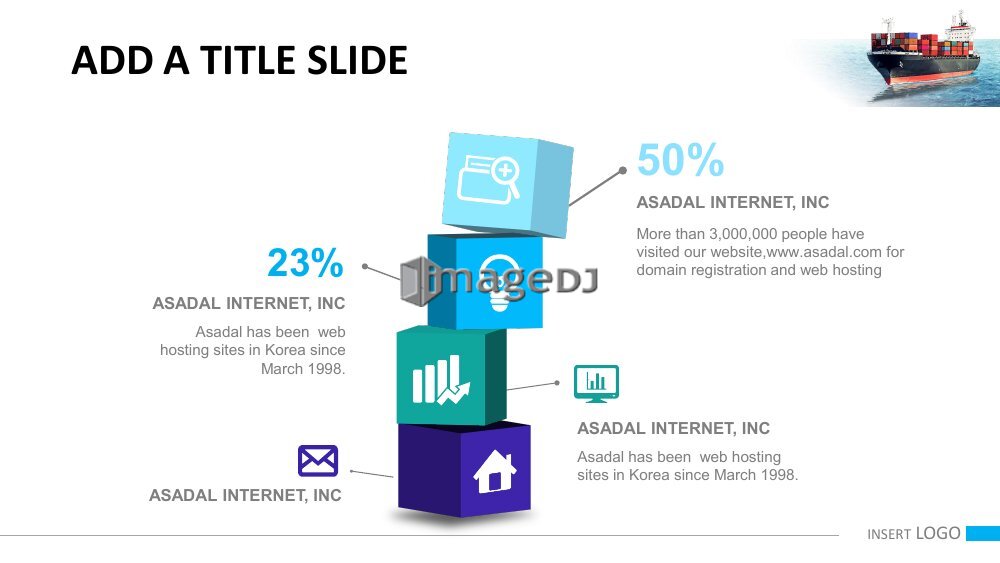 ADD A TITLE SLIDE

50%

ASADAL INTERNET, INC

More than 3,000,000 people have visited our website,www.asadal.com for domain registration and web hosting

23%

ASADAL INTERNET, INC

Asadal has been web hosting sites in Korea since March 1998.

imageDJ

ASADAL INTERNET, INC

Asadal has been web hosting sites in Korea since March 1998.

ASADAL INTERNET, INC

INSERT LOGO